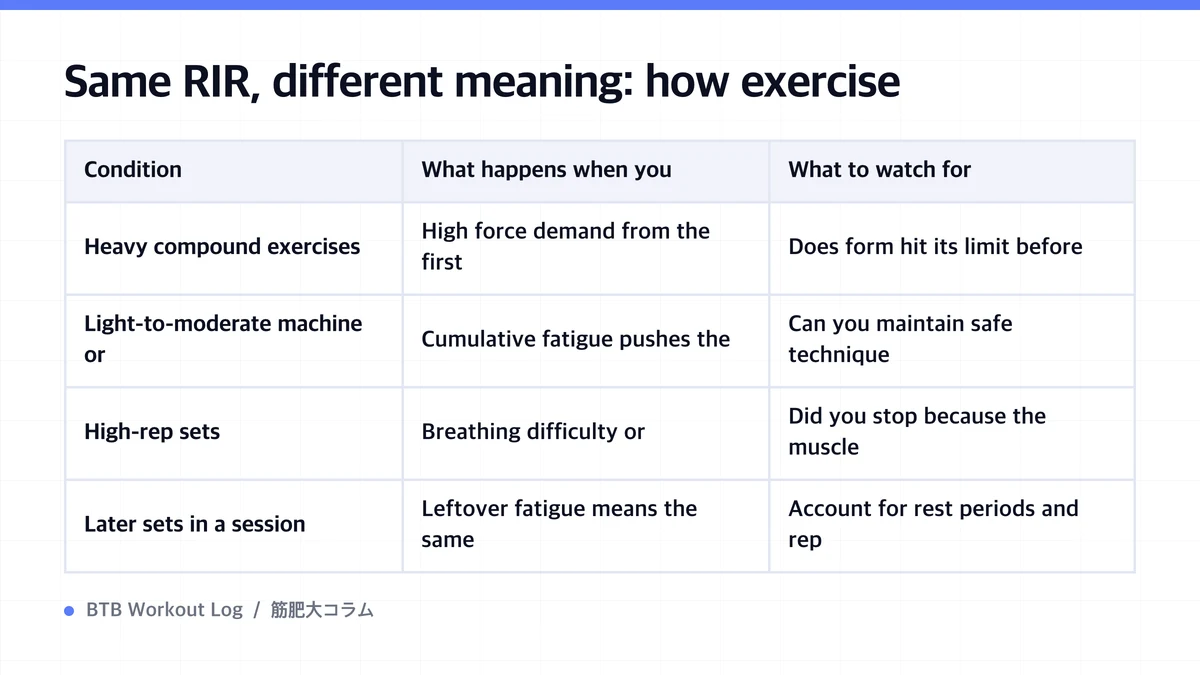 Same RIR, different meaning: how exercise

| Condition | What happens when you | What to watch for |
|---|---|---|
| Heavy compound exercises | High force demand from the first | Does form hit its limit before |
| Light-to-moderate machine or | Cumulative fatigue pushes the | Can you maintain safe technique |
| High-rep sets | Breathing difficulty or | Did you stop because the muscle |
| Later sets in a session | Leftover fatigue means the same | Account for rest periods and rep |

BTB Workout Log / 筋肥大コラム